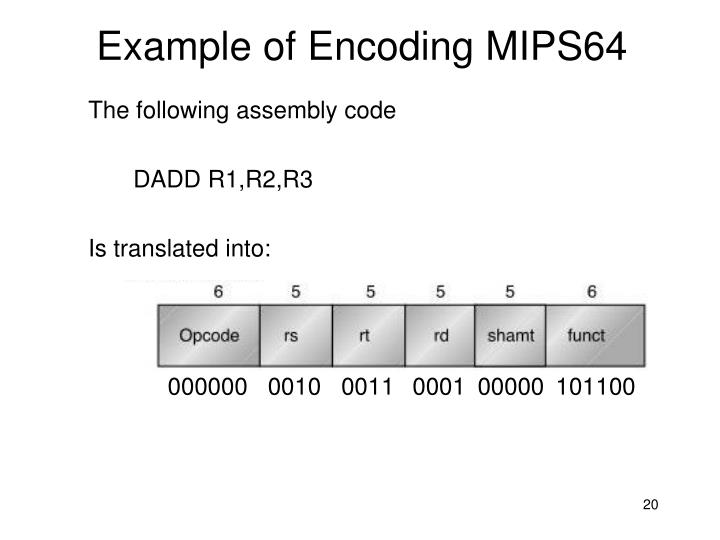 Example of Encoding MIPS64

The following assembly code

DADD R1,R2,R3

Is translated into:

| 6 | 5 | 5 | 5 | 5 | 6 |
|---|---|---|---|---|---|
| Opcode | rs | rt | rd | shamt | funct |
| 000000 | 0010 | 0011 | 0001 | 00000 | 101100 |

20